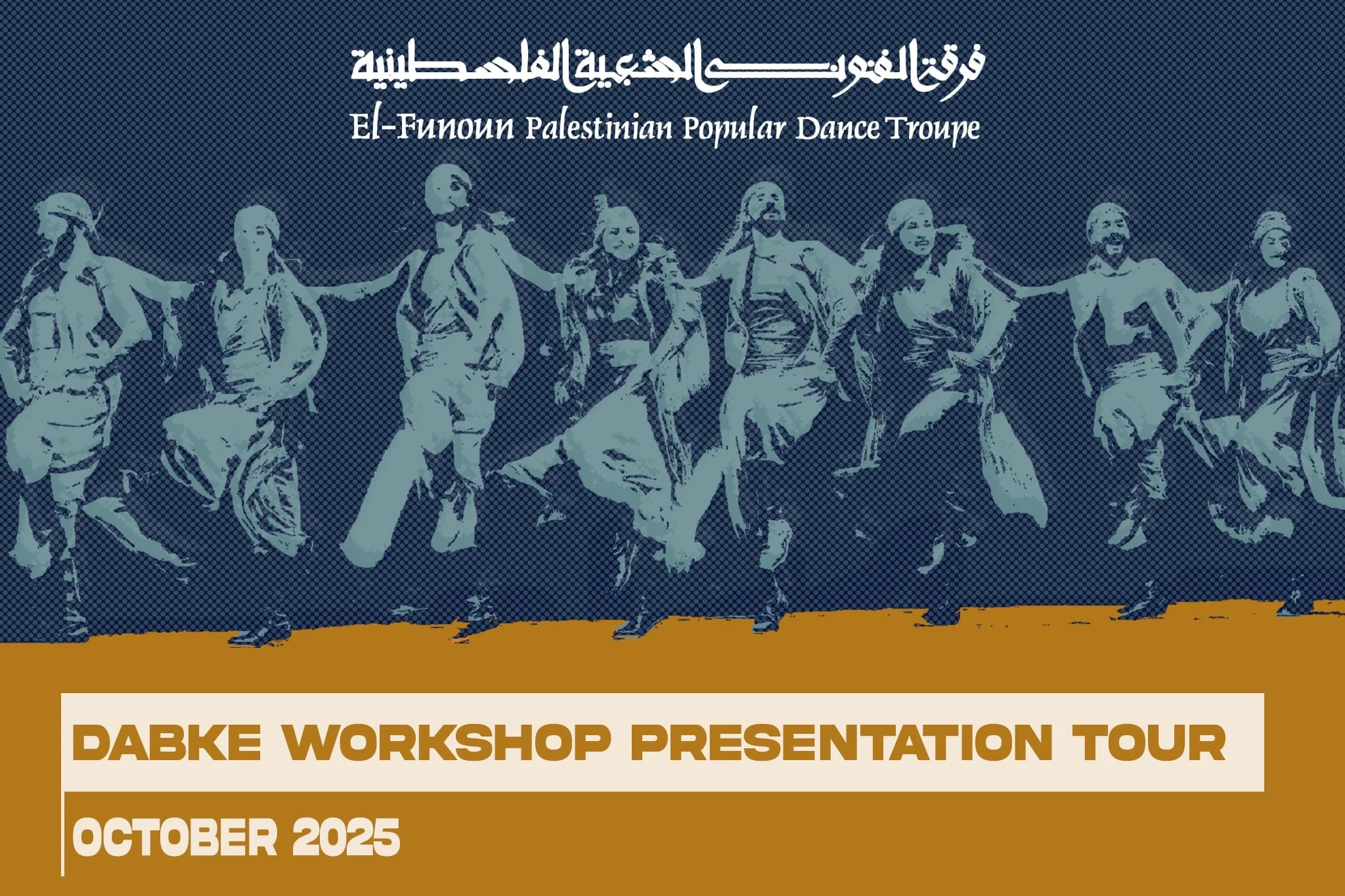 فرقة الفنون الشعبية الفلسطينية

El-Funoun Palestinian Popular Dance Troupe

DABKE WORKSHOP PRESENTATION TOUR

OCTOBER 2025